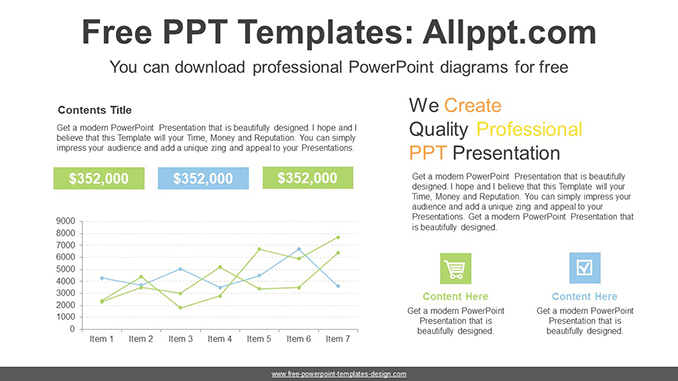 Free PPT Templates: Allppt.com

You can download professional PowerPoint diagrams for free

Contents Title

Get a modern PowerPoint Presentation that is beautifully designed. I hope and I believe that this Template will your Time, Money and Reputation. You can simply impress your audience and add a unique zing and appeal to your Presentations.

$352,000

$352,000

$352,000

9000
8000
7000
6000
5000
4000
3000
2000
1000
0

Item 1 Item 2 Item 3 Item 4 Item 5 Item 6 Item 7

We Create Quality Professional PPT Presentation

Get a modern PowerPoint Presentation that is beautifully designed. I hope and I believe that this Template will your Time, Money and Reputation. You can simply impress your audience and add a unique zing and appeal to your Presentations. Get a modern PowerPoint Presentation that is beautifully designed.

Content Here

Get a modern PowerPoint Presentation that is beautifully designed.

Content Here

Get a modern PowerPoint Presentation that is beautifully designed.

www.free-powerpoint-templates-design.com